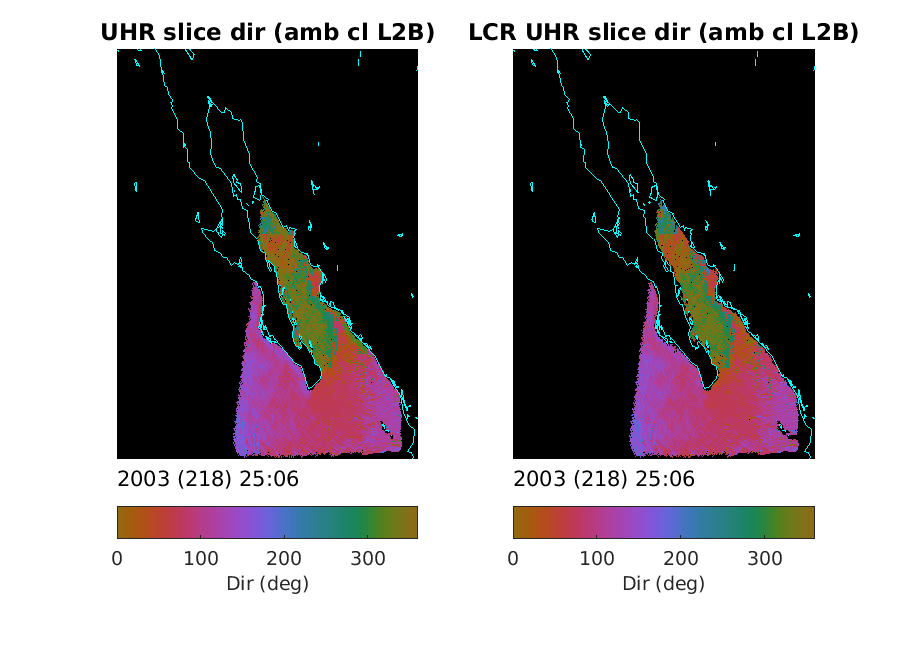 UHR slice dir (amb cl L2B)

2003 (218) 25:06

0 100 200 300
Dir (deg)

LCR UHR slice dir (amb cl L2B)

2003 (218) 25:06

0 100 200 300
Dir (deg)